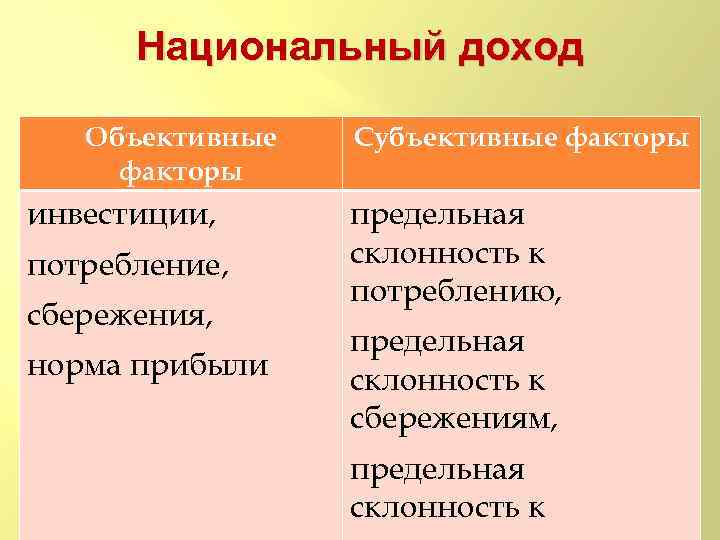 Национальный доход

| Объективные факторы | Субъективные факторы |
|---|---|
| инвестиции, потребление, сбережения, норма прибыли | предельная склонность к потреблению, предельная склонность к сбережениям, предельная склонность к |